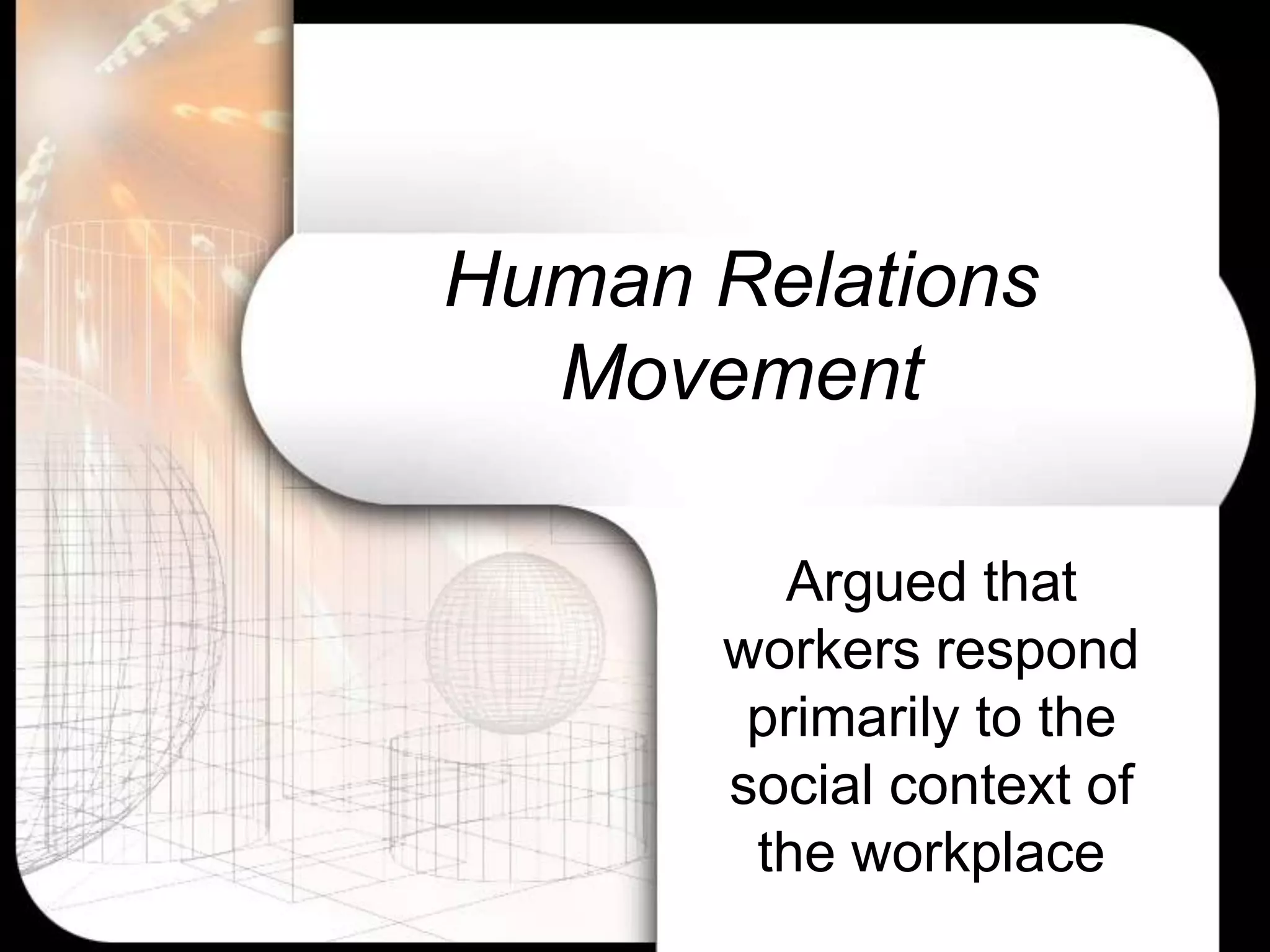 Human Relations Movement

Argued that workers respond primarily to the social context of the workplace